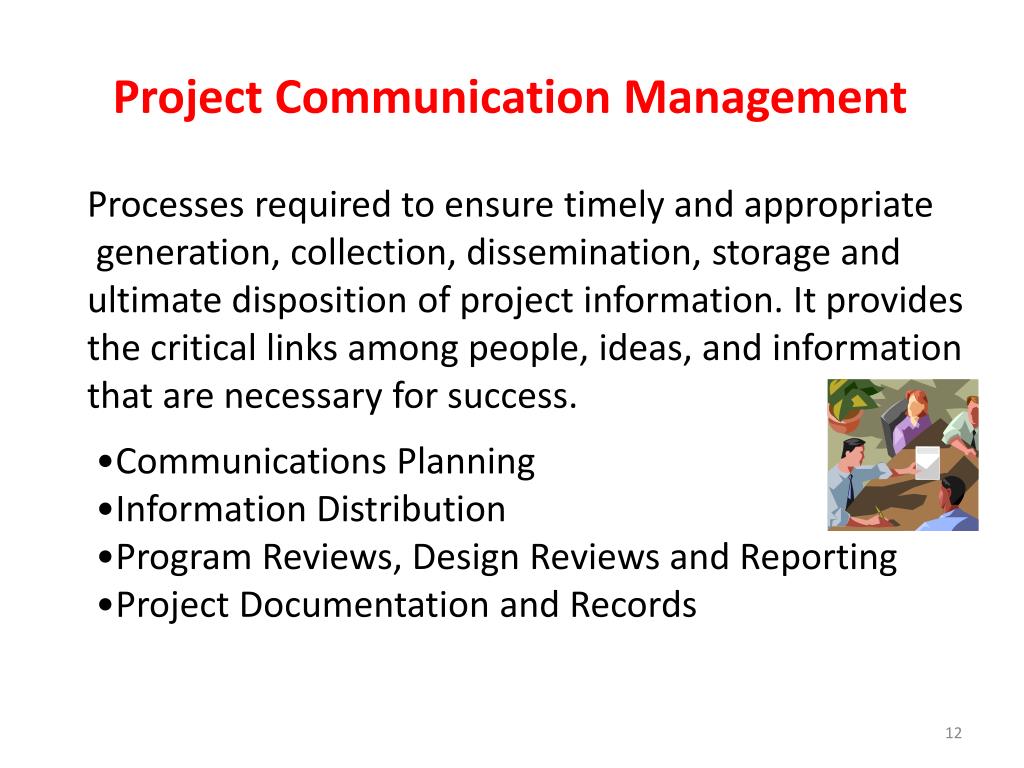 Project Communication Management

Processes required to ensure timely and appropriate generation, collection, dissemination, storage and ultimate disposition of project information. It provides the critical links among people, ideas, and information that are necessary for success.

•Communications Planning
•Information Distribution
•Program Reviews, Design Reviews and Reporting
•Project Documentation and Records

12